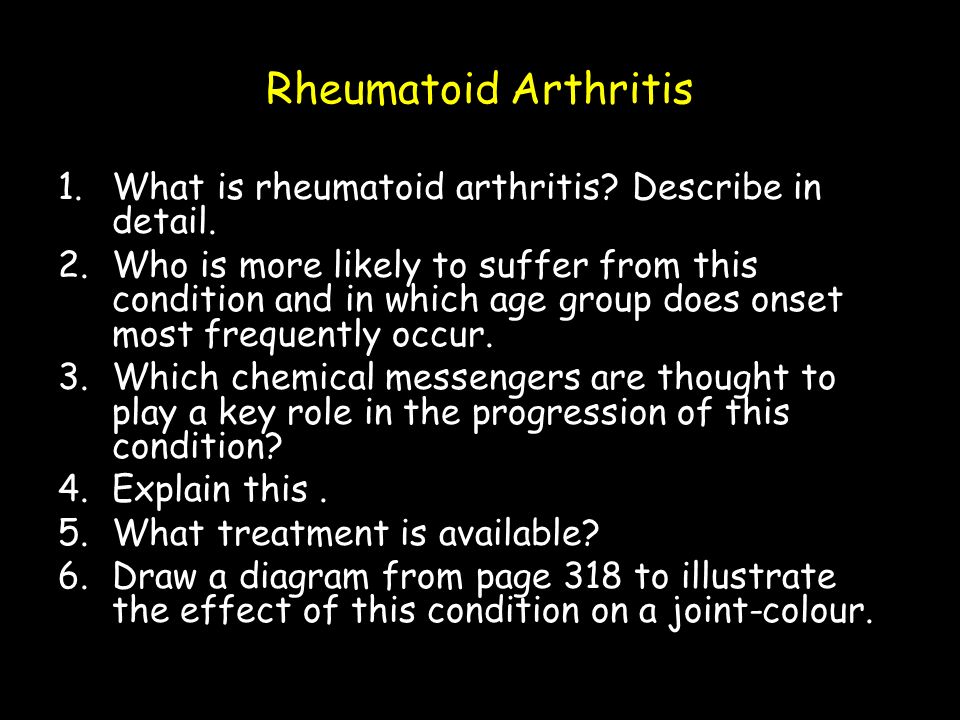 Rheumatoid Arthritis

1. What is rheumatoid arthritis? Describe in detail.
2. Who is more likely to suffer from this condition and in which age group does onset most frequently occur.
3. Which chemical messengers are thought to play a key role in the progression of this condition?
4. Explain this .
5. What treatment is available?
6. Draw a diagram from page 318 to illustrate the effect of this condition on a joint-colour.